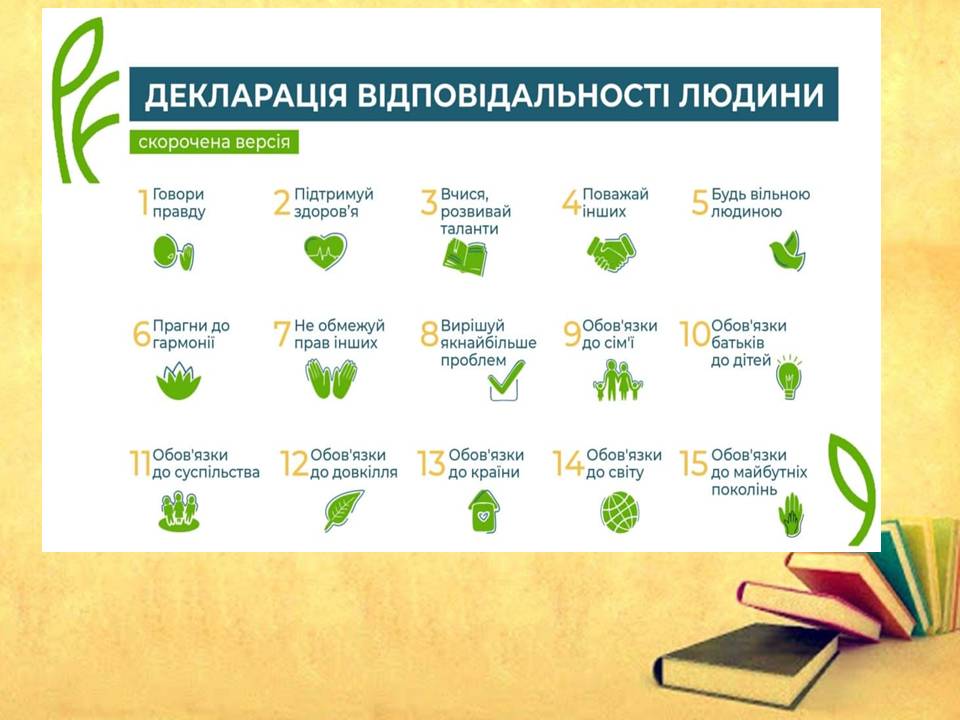 ДЕКЛАРАЦІЯ ВІДПОВІДАЛЬНОСТІ ЛЮДИНИ

скорочена версія

1 Говори правду

2 Підтримуй здоров'я

3 Вчися, розвивай таланти

4 Поважай інших

5 Будь вільною людиною

6 Прагни до гармонії

7 Не обмежуй прав інших

8 Вирішуй якнайбільше проблем

9 Обов'язки до сім'ї

10 Обов'язки батьків до дітей

11 Обов'язки до суспільства

12 Обов'язки до довкілля

13 Обов'язки до країни

14 Обов'язки до світу

15 Обов'язки до майбутніх поколінь